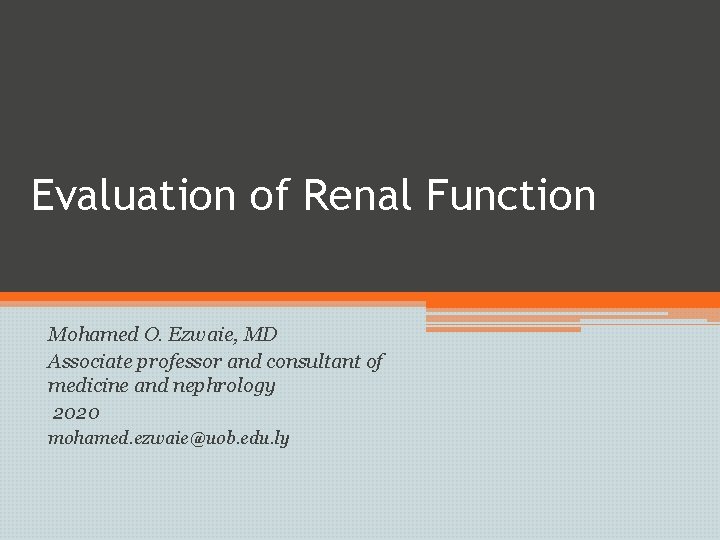 Evaluation of Renal Function

Mohamed O. Ezwaie, MD
Associate professor and consultant of medicine and nephrology
2020
mohamed.ezwaie@uob.edu.ly